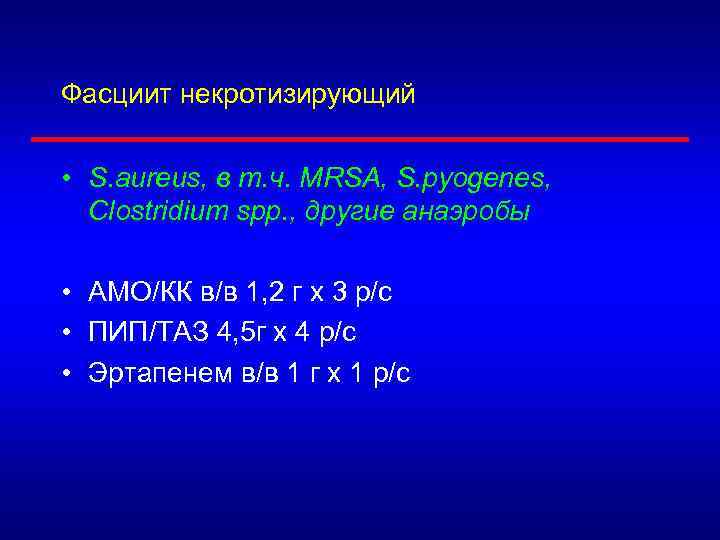 Фасциит некротизирующий

• S.aureus, в т.ч. MRSA, S.pyogenes, Clostridium spp., другие анаэробы

• АМО/КК в/в 1,2 г х 3 р/с
• ПИП/ТАЗ 4,5г х 4 р/с
• Эртапенем в/в 1 г х 1 р/с